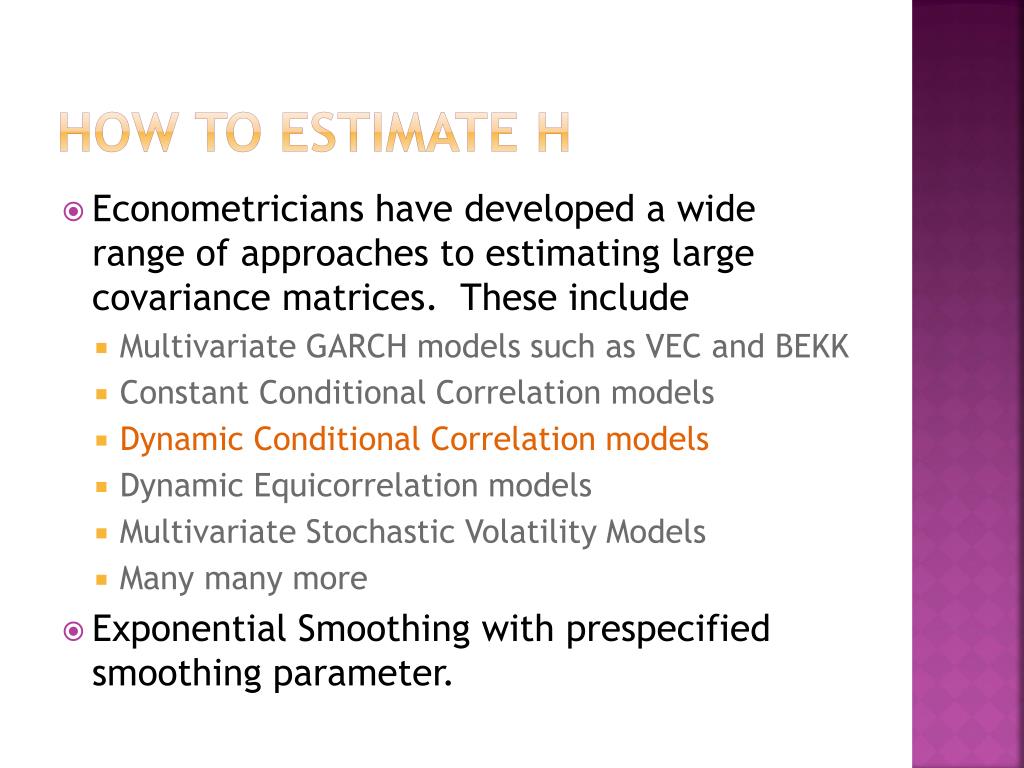 HOW TO ESTIMATE H

Econometricians have developed a wide range of approaches to estimating large covariance matrices. These include

Multivariate GARCH models such as VEC and BEKK
Constant Conditional Correlation models
Dynamic Conditional Correlation models
Dynamic Equicorrelation models
Multivariate Stochastic Volatility Models
Many many more

Exponential Smoothing with prespecified smoothing parameter.